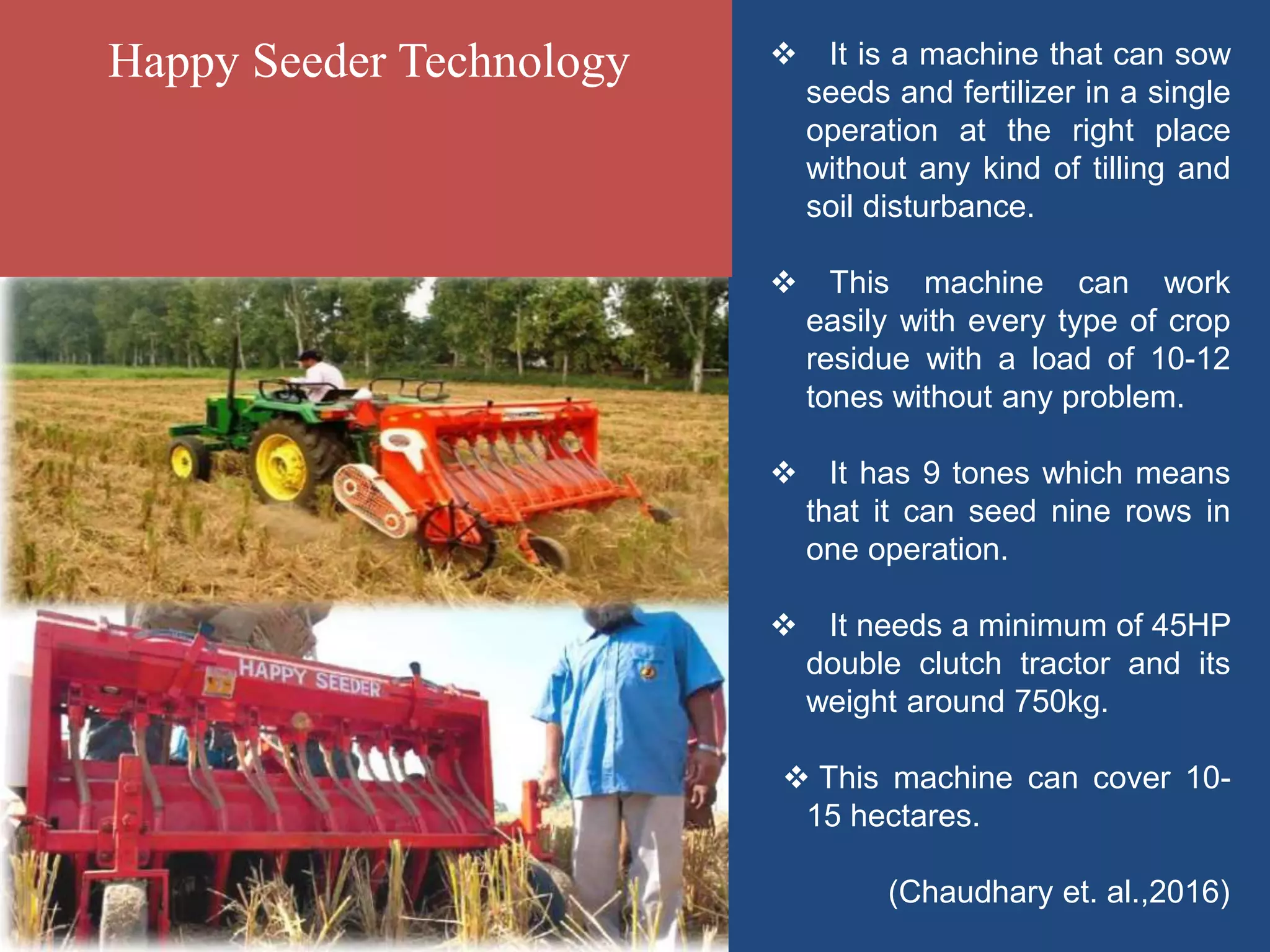 Happy Seeder Technology

HAPPY SEEDER

❖ It is a machine that can sow seeds and fertilizer in a single operation at the right place without any kind of tilling and soil disturbance.

❖ This machine can work easily with every type of crop residue with a load of 10-12 tones without any problem.

❖ It has 9 tones which means that it can seed nine rows in one operation.

❖ It needs a minimum of 45HP double clutch tractor and its weight around 750kg.

❖ This machine can cover 10-15 hectares.

(Chaudhary et. al.,2016)